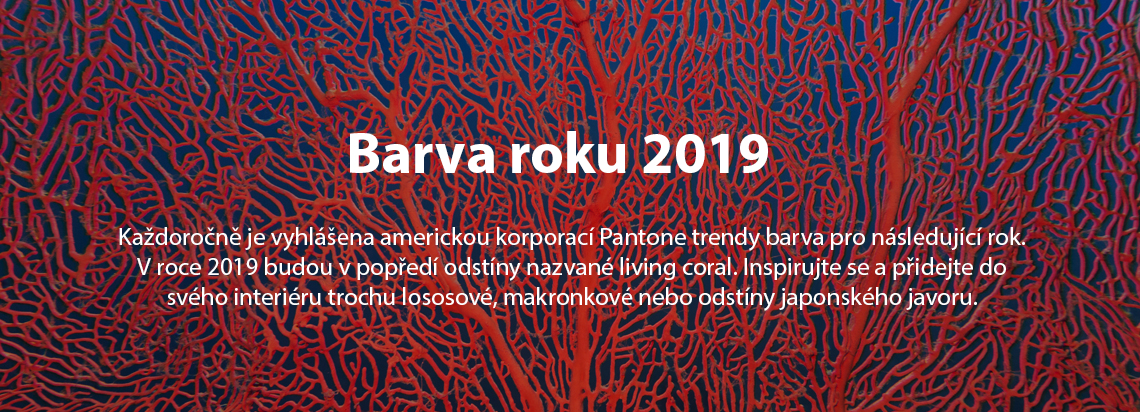 Barva roku 2019

Každoročně je vyhlášena americkou korporací Pantone trendy barva pro následující rok. V roce 2019 budou v popředí odstíny nazvané living coral. Inspirujte se a přidejte do svého interiéru trochu lososové, makronkové nebo odstíny japonského javoru.